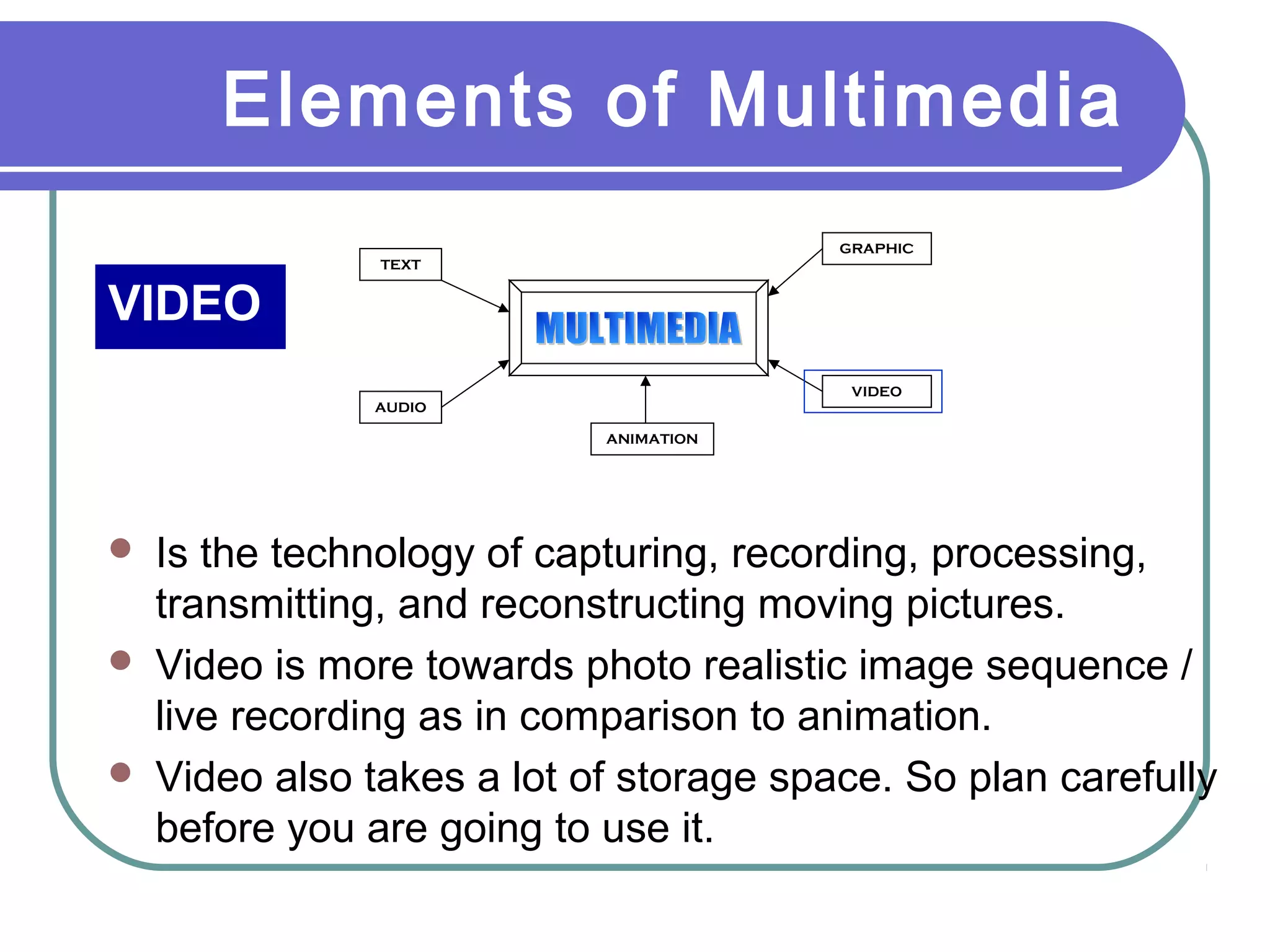 Elements of Multimedia

VIDEO

TEXT

GRAPHIC

MULTIMEDIA

AUDIO

VIDEO

ANIMATION

- Is the technology of capturing, recording, processing, transmitting, and reconstructing moving pictures.
- Video is more towards photo realistic image sequence / live recording as in comparison to animation.
- Video also takes a lot of storage space. So plan carefully before you are going to use it.